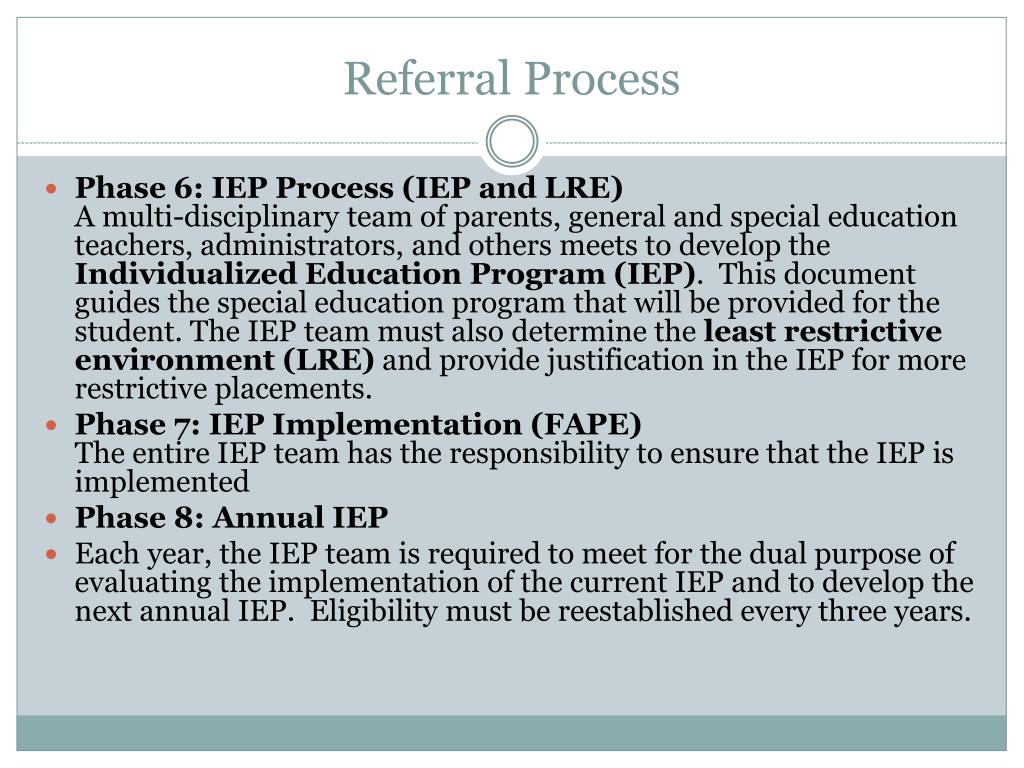 Referral Process

Phase 6: IEP Process (IEP and LRE)
A multi-disciplinary team of parents, general and special education teachers, administrators, and others meets to develop the Individualized Education Program (IEP). This document guides the special education program that will be provided for the student. The IEP team must also determine the least restrictive environment (LRE) and provide justification in the IEP for more restrictive placements.

Phase 7: IEP Implementation (FAPE)
The entire IEP team has the responsibility to ensure that the IEP is implemented

Phase 8: Annual IEP

Each year, the IEP team is required to meet for the dual purpose of evaluating the implementation of the current IEP and to develop the next annual IEP. Eligibility must be reestablished every three years.